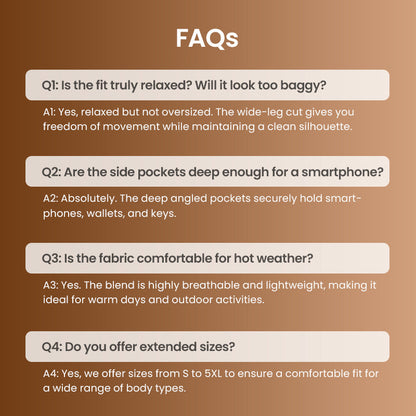 FAQs

Q1: Is the fit truly relaxed? Will it look too baggy?

A1: Yes, relaxed but not oversized. The wide-leg cut gives you freedom of movement while maintaining a clean silhouette.

Q2: Are the side pockets deep enough for a smartphone?

A2: Absolutely. The deep angled pockets securely hold smartphones, wallets, and keys.

Q3: Is the fabric comfortable for hot weather?

A3: Yes. The blend is highly breathable and lightweight, making it ideal for warm days and outdoor activities.

Q4: Do you offer extended sizes?

A4: Yes, we offer sizes from S to 5XL to ensure a comfortable fit for a wide range of body types.